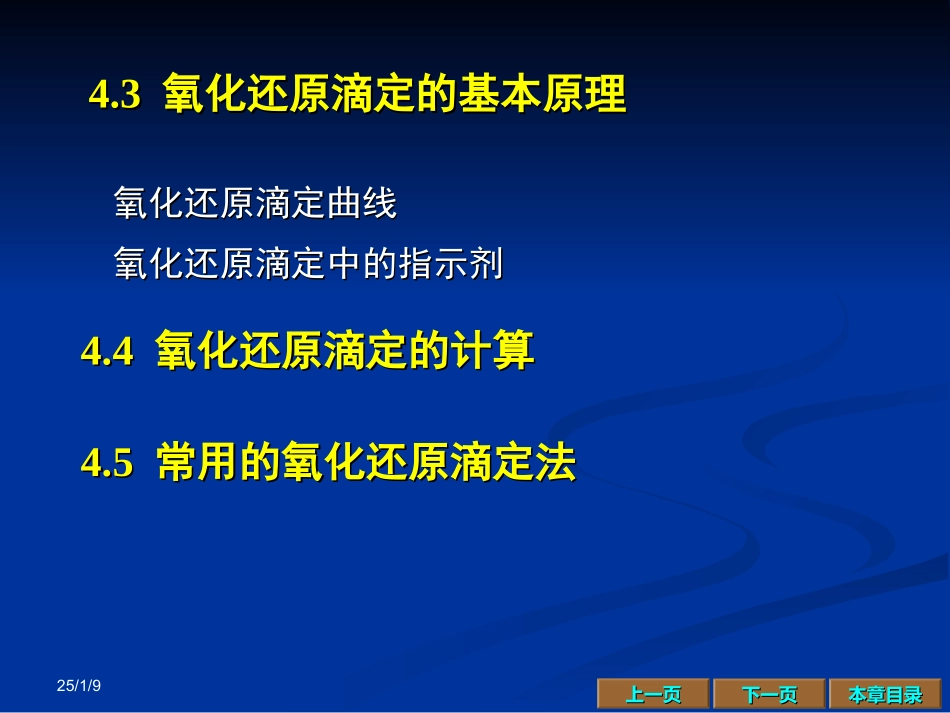 4.3 氧化还原滴定的基本原理

氧化还原滴定曲线

氧化还原滴定中的指示剂

4.4 氧化还原滴定的计算

4.5 常用的氧化还原滴定法

25/1/9

上一页 下一页 本章目录